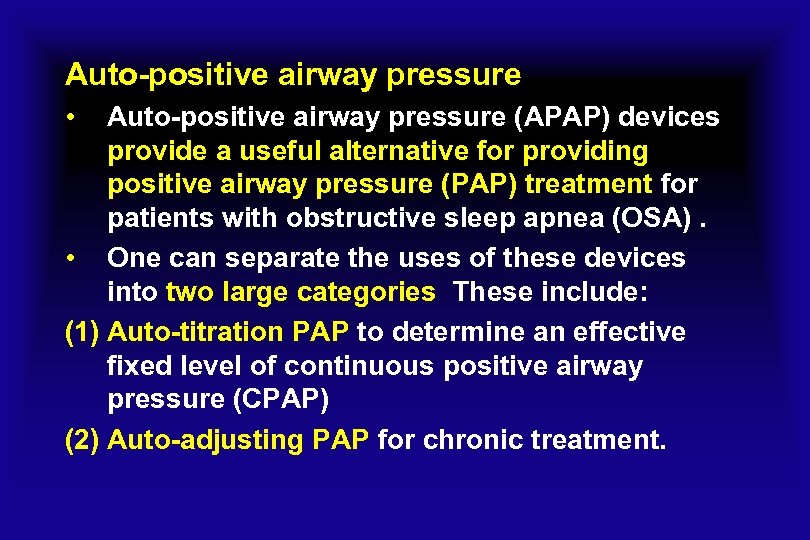 Auto-positive airway pressure

• Auto-positive airway pressure (APAP) devices provide a useful alternative for providing positive airway pressure (PAP) treatment for patients with obstructive sleep apnea (OSA) .

• One can separate the uses of these devices into two large categories These include:

(1) Auto-titration PAP to determine an effective fixed level of continuous positive airway pressure (CPAP)

(2) Auto-adjusting PAP for chronic treatment.